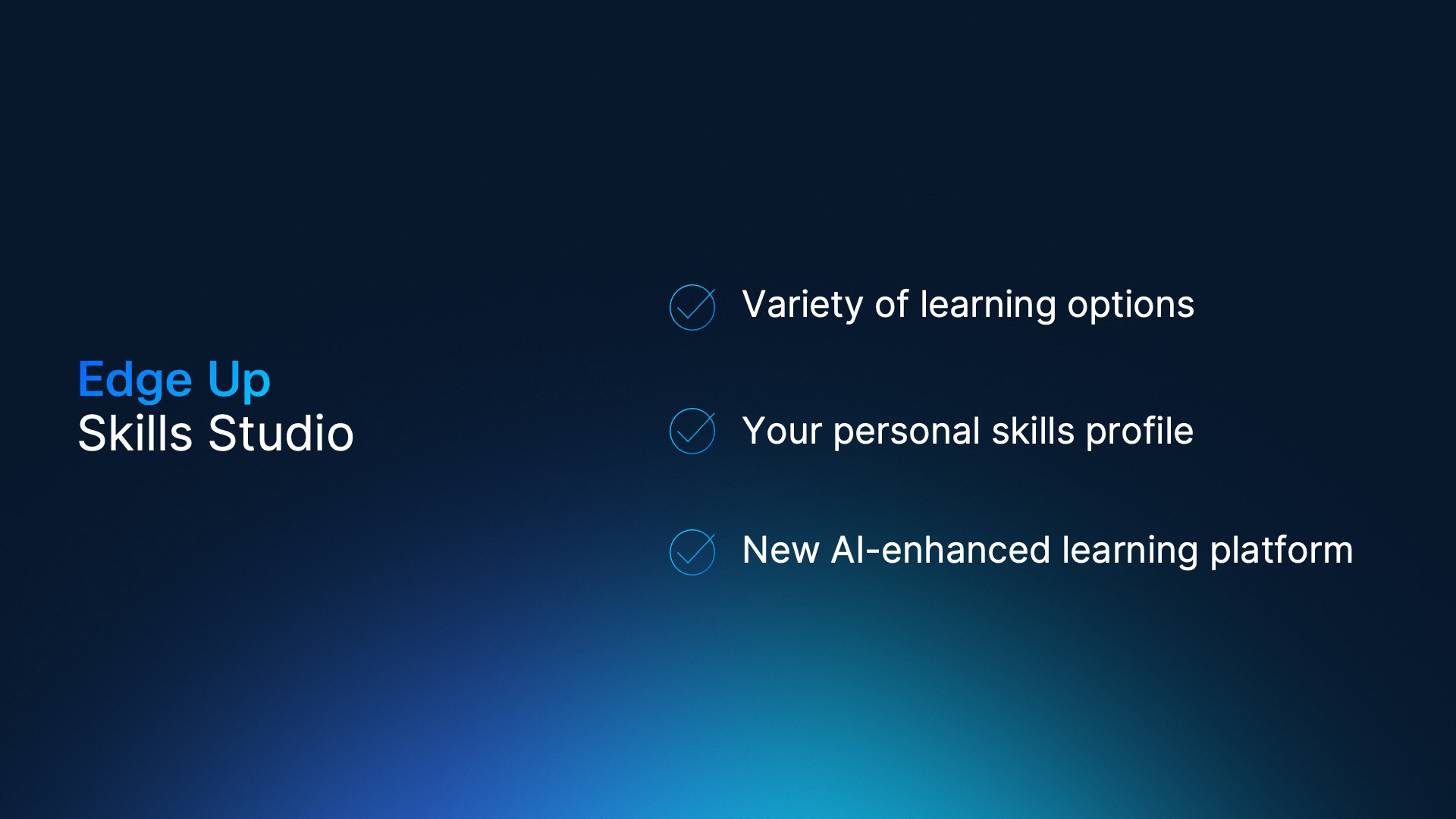 Edge Up
Skills Studio

Variety of learning options

Your personal skills profile

New AI-enhanced learning platform